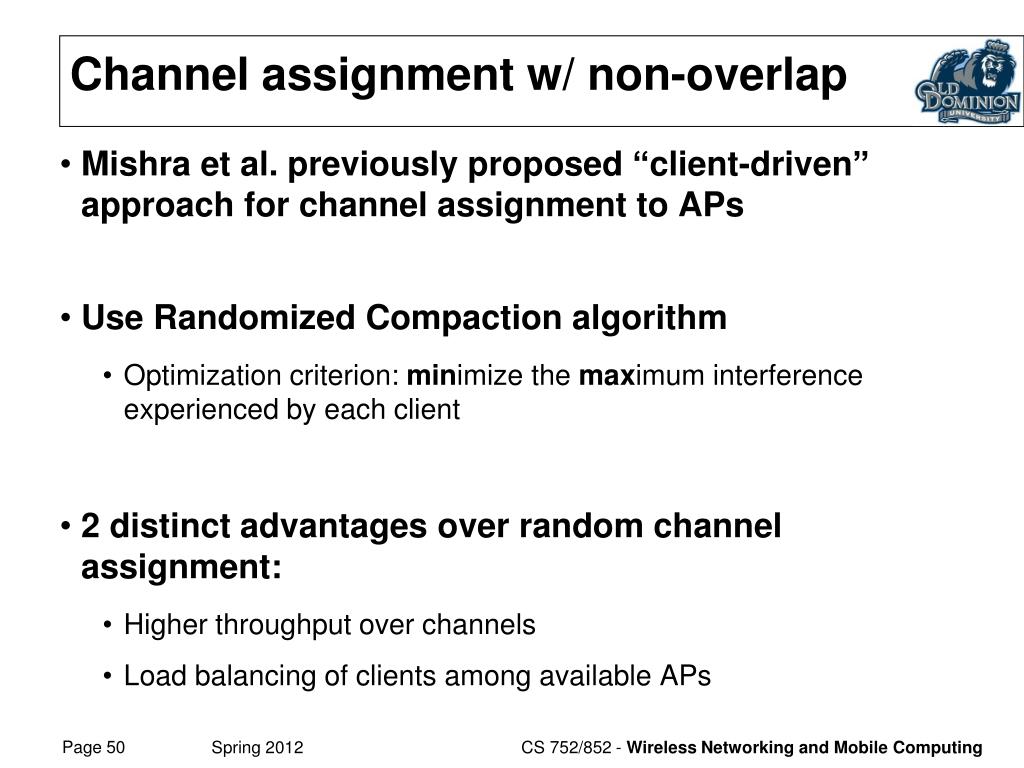 Channel assignment w/ non-overlap

OLD DOMINION UNIVERSITY

• Mishra et al. previously proposed “client-driven” approach for channel assignment to APs

• Use Randomized Compaction algorithm

• Optimization criterion: minimize the maximum interference experienced by each client

• 2 distinct advantages over random channel assignment:

• Higher throughput over channels

• Load balancing of clients among available APs

Page 50 Spring 2012 CS 752/852 - Wireless Networking and Mobile Computing